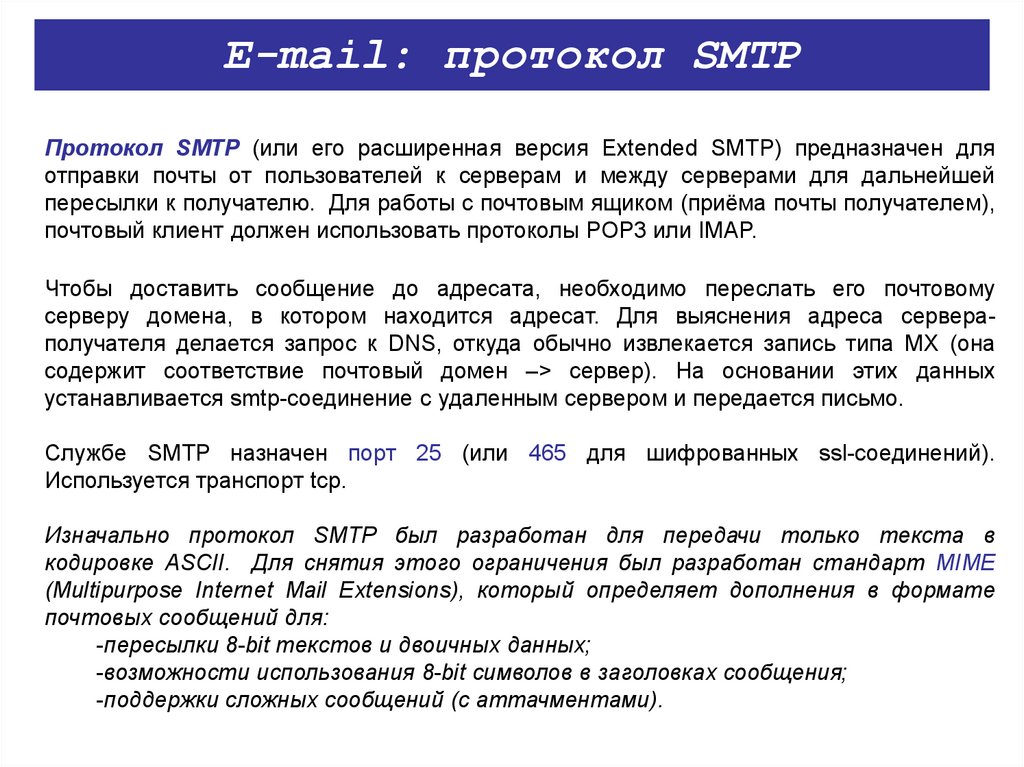 E-mail: протокол SMTP

Протокол SMTP (или его расширенная версия Extended SMTP) предназначен для отправки почты от пользователей к серверам и между серверами для дальнейшей пересылки к получателю. Для работы с почтовым ящиком (приёма почты получателем), почтовый клиент должен использовать протоколы POP3 или IMAP.

Чтобы доставить сообщение до адресата, необходимо переслать его почтовому серверу домена, в котором находится адресат. Для выяснения адреса сервера-получателя делается запрос к DNS, откуда обычно извлекается запись типа MX (она содержит соответствие почтовый домен –> сервер). На основании этих данных устанавливается smtp-соединение с удаленным сервером и передается письмо.

Службе SMTP назначен порт 25 (или 465 для шифрованных ssl-соединений). Используется транспорт tcp.

Изначально протокол SMTP был разработан для передачи только текста в кодировке ASCII. Для снятия этого ограничения был разработан стандарт MIME (Multipurpose Internet Mail Extensions), который определяет дополнения в формате почтовых сообщений для:
-пересылки 8-bit текстов и двоичных данных;
-возможности использования 8-bit символов в заголовках сообщения;
-поддержки сложных сообщений (с аттачментами).